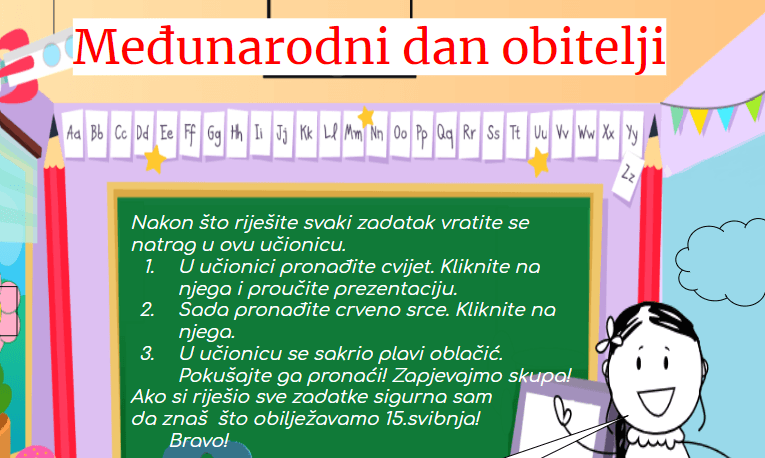 Međunarodni dan obitelji

Aa Bb Cc Dd Ee Ff Gg Hh Ii Jj Kk Ll Mm Nn Oo Pp Qq Rr Ss Tt Uu Vv Ww Xx Yy Zz

Nakon što riješite svaki zadatak vratite se natrag u ovu učionicu.
1. U učionici pronađite cvijet. Kliknite na njega i proučite prezentaciju.
2. Sada pronađite crveno srce. Kliknite na njega.
3. U učionicu se sakrio plavi oblačić. Pokušajte ga pronaći! Zapjevajmo skupa!
Ako si riješio sve zadatke sigurna sam da znaš što obilježavamo 15.svibnja!
Bravo!